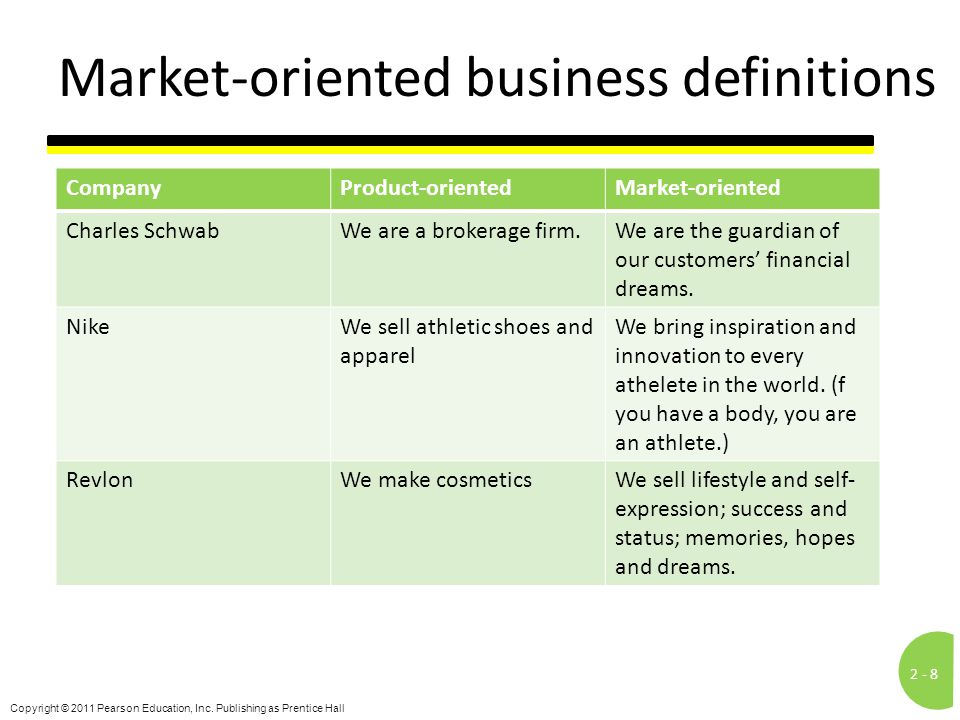 Market-oriented business definitions

| Company | Product-oriented | Market-oriented |
|---|---|---|
| Charles Schwab | We are a brokerage firm. | We are the guardian of our customers' financial dreams. |
| Nike | We sell athletic shoes and apparel | We bring inspiration and innovation to every athelete in the world. (f you have a body, you are an athlete.) |
| Revlon | We make cosmetics | We sell lifestyle and self-expression; success and status; memories, hopes and dreams. |

2 - 8

Copyright © 2011 Pearson Education, Inc. Publishing as Prentice Hall